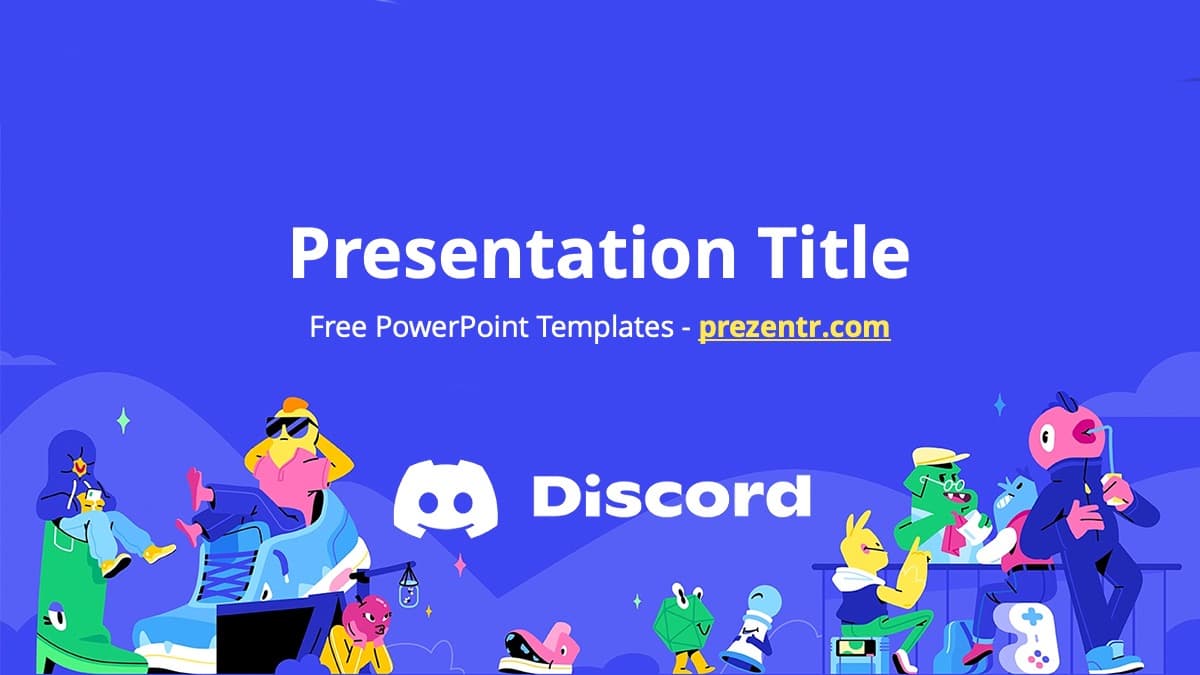 Presentation Title

Free PowerPoint Templates - prezentr.com

Discord